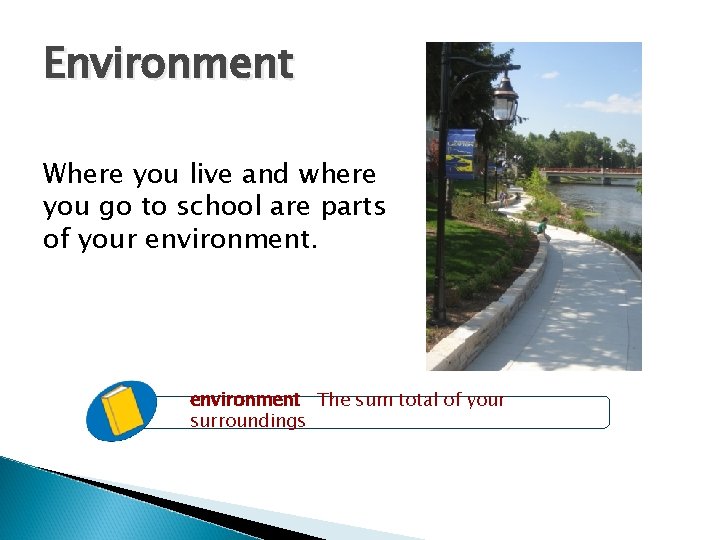 Environment

Where you live and where you go to school are parts of your environment.

environment The sum total of your surroundings